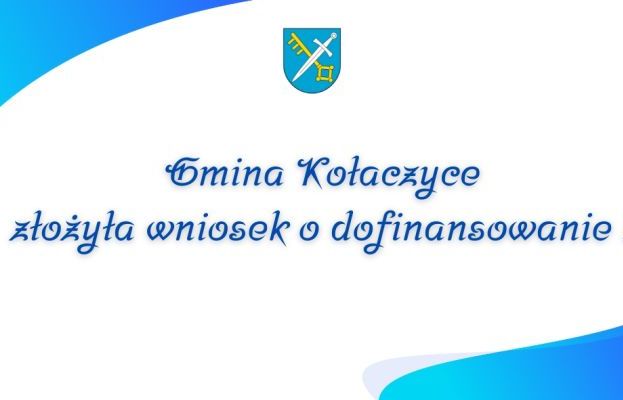 Gmina Kołaczyce
złożyła wniosek o dofinansowanie